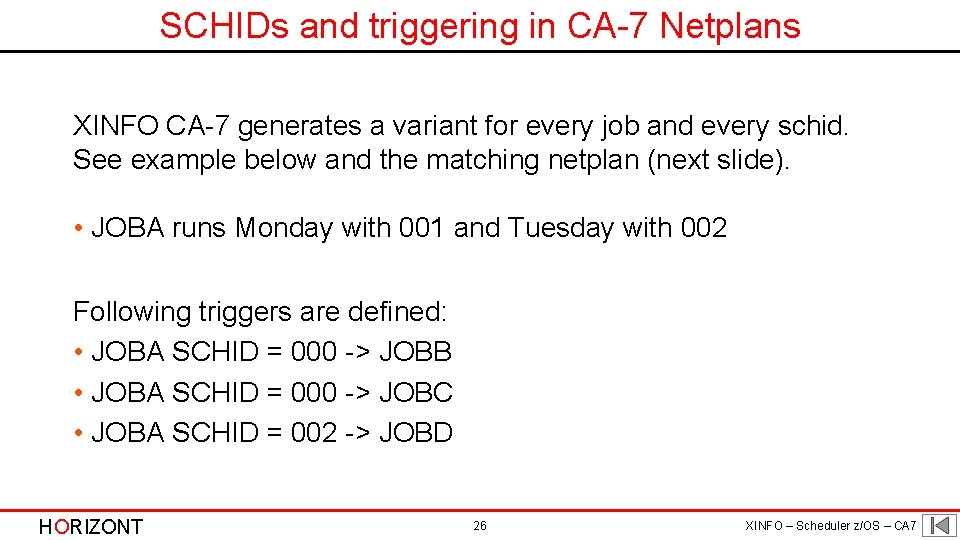 SCHIDs and triggering in CA-7 Netplans

XINFO CA-7 generates a variant for every job and every schid. See example below and the matching netplan (next slide).

• JOBA runs Monday with 001 and Tuesday with 002

Following triggers are defined:
• JOBA SCHID = 000 -> JOBB
• JOBA SCHID = 000 -> JOBC
• JOBA SCHID = 002 -> JOBD

HORIZONT

26

XINFO – Scheduler z/OS – CA7